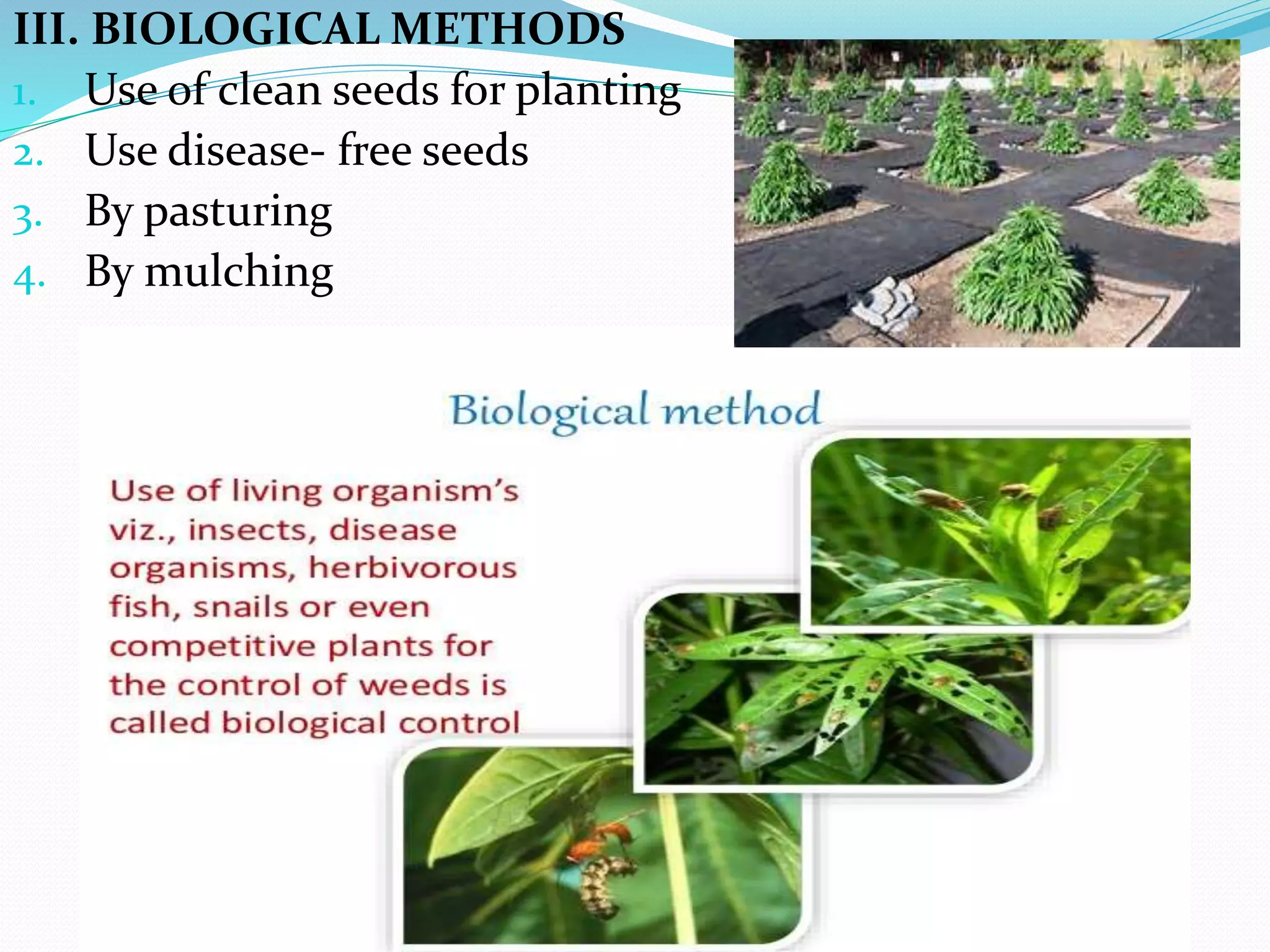 III. BIOLOGICAL METHODS

1. Use of clean seeds for planting
2. Use disease- free seeds
3. By pasturing
4. By mulching

Biological method

Use of living organism's viz., insects, disease organisms, herbivorous fish, snails or even competitive plants for the control of weeds is called biological control